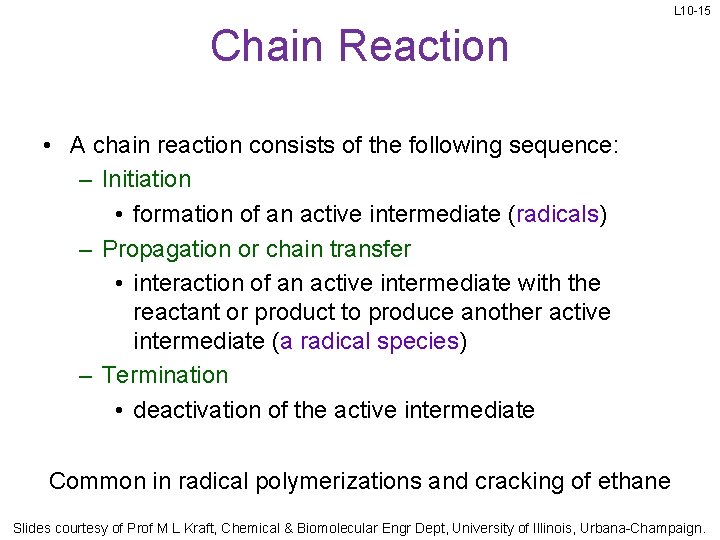 L10-15

Chain Reaction

• A chain reaction consists of the following sequence:
– Initiation
• formation of an active intermediate (radicals)
– Propagation or chain transfer
• interaction of an active intermediate with the reactant or product to produce another active intermediate (a radical species)
– Termination
• deactivation of the active intermediate

Common in radical polymerizations and cracking of ethane

Slides courtesy of Prof M L Kraft, Chemical & Biomolecular Engr Dept, University of Illinois, Urbana-Champaign.